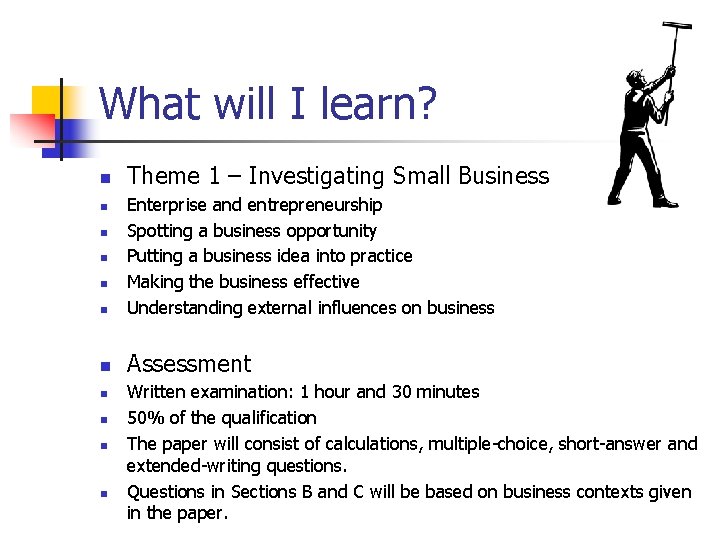 What will I learn?

- Theme 1 – Investigating Small Business
- Enterprise and entrepreneurship
- Spotting a business opportunity
- Putting a business idea into practice
- Making the business effective
- Understanding external influences on business

- Assessment
- Written examination: 1 hour and 30 minutes
- 50% of the qualification
- The paper will consist of calculations, multiple-choice, short-answer and extended-writing questions.
- Questions in Sections B and C will be based on business contexts given in the paper.